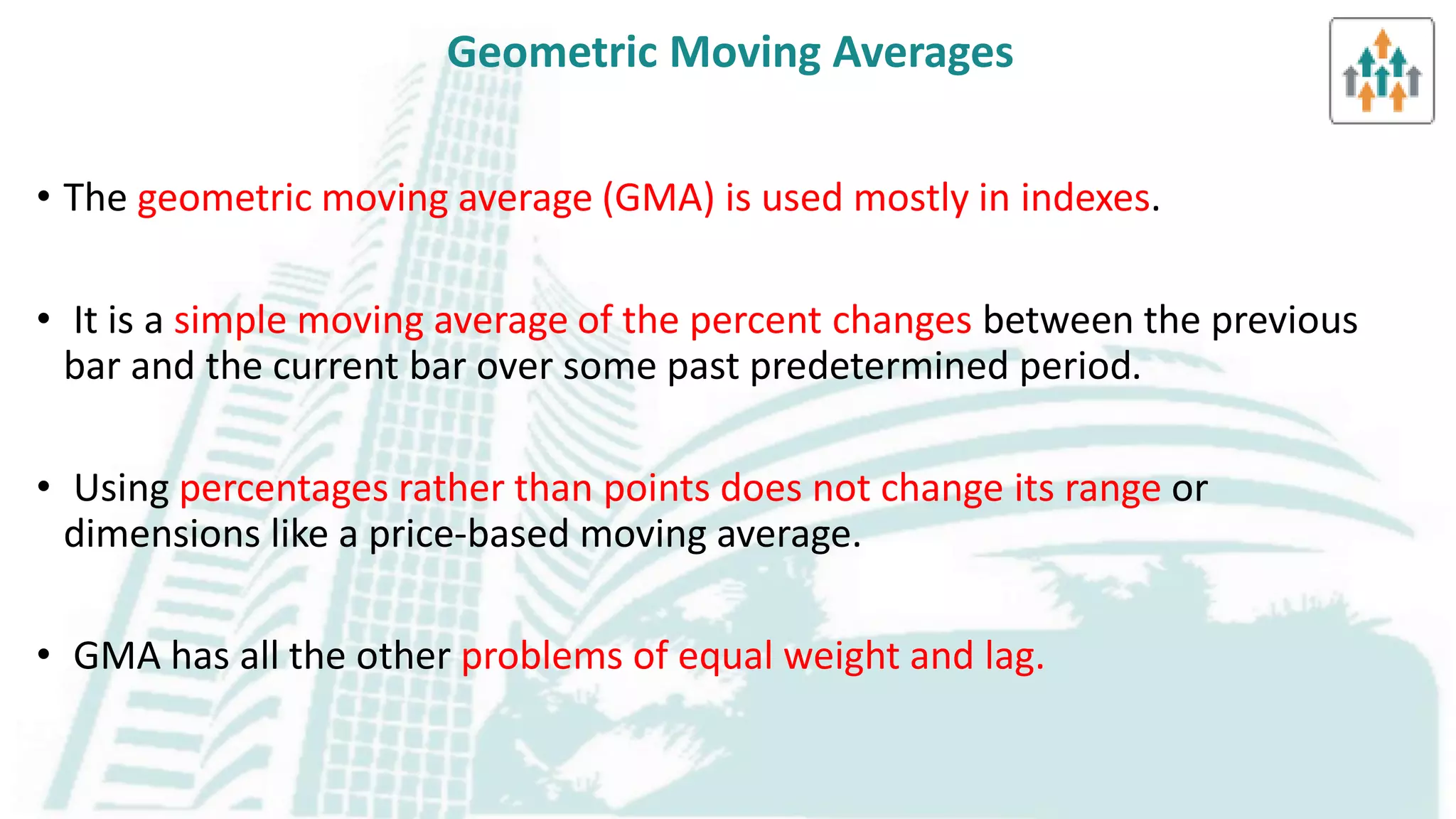 Geometric Moving Averages

• The geometric moving average (GMA) is used mostly in indexes.

• It is a simple moving average of the percent changes between the previous bar and the current bar over some past predetermined period.

• Using percentages rather than points does not change its range or dimensions like a price-based moving average.

• GMA has all the other problems of equal weight and lag.